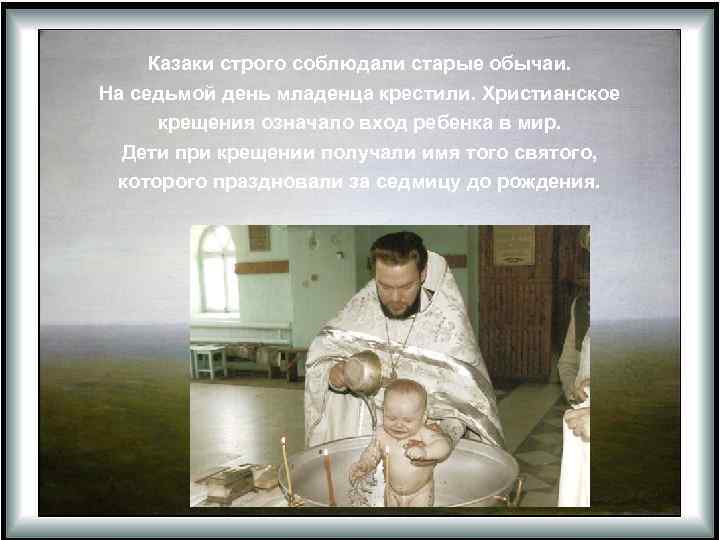 Казаки строго соблюдали старые обычаи.
На седьмой день младенца крестили. Христианское крещения означало вход ребенка в мир.
Дети при крещении получали имя того святого, которого праздновали за седмицу до рождения.